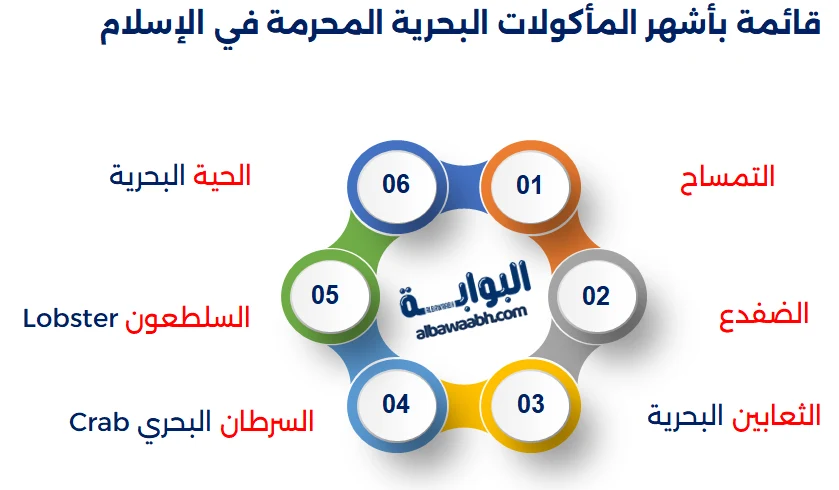 قائمة بأشهر المأكولات البحرية المحرمة في الإسلام

01
التمساح

02
الضفدع

03
الثعابين البحرية

04
السرطان البحري Crab

05
السلطعون Lobster

06
الحية البحرية

البوابة
albawaabh.com